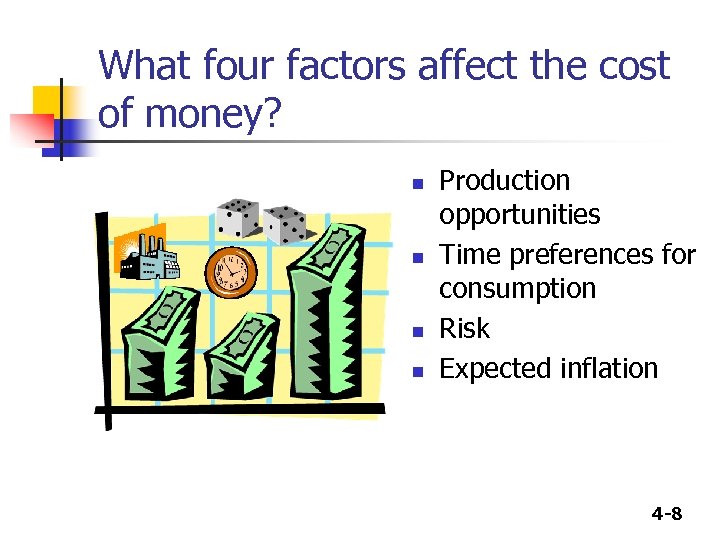 What four factors affect the cost of money?

- Production opportunities
- Time preferences for consumption
- Risk
- Expected inflation

4-8